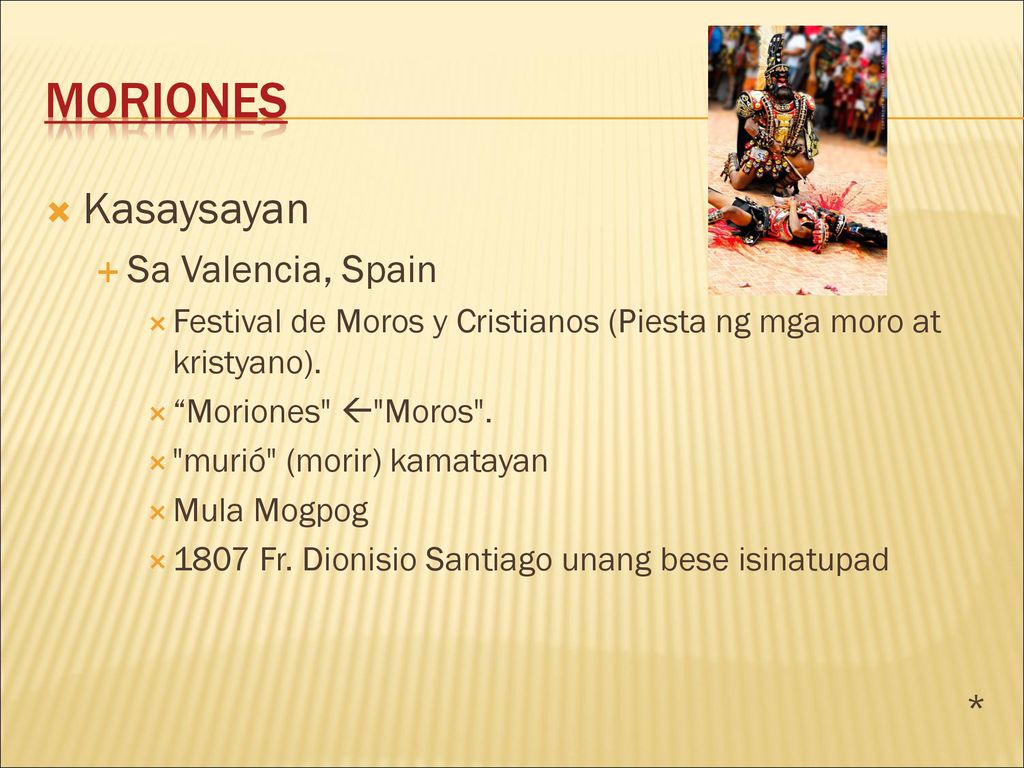 MORIONES

Kasaysayan

Sa Valencia, Spain

Festival de Moros y Cristianos (Piesta ng mga moro at kristyano).

“Moriones" ←"Moros".

"murió" (morir) kamatayan

Mula Mogpog

1807 Fr. Dionisio Santiago unang bese isinatupad

*